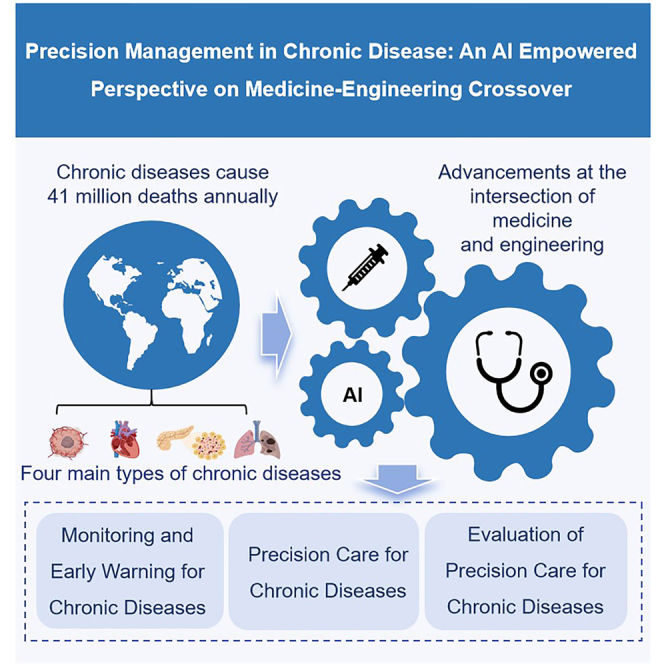 Precision Management in Chronic Disease: An AI Empowered Perspective on Medicine-Engineering Crossover

Chronic diseases cause 41 million deaths annually

Advancements at the intersection of medicine and engineering

AI

Four main types of chronic diseases

Monitoring and Early Warning for Chronic Diseases

Precision Care for Chronic Diseases

Evaluation of Precision Care for Chronic Diseases